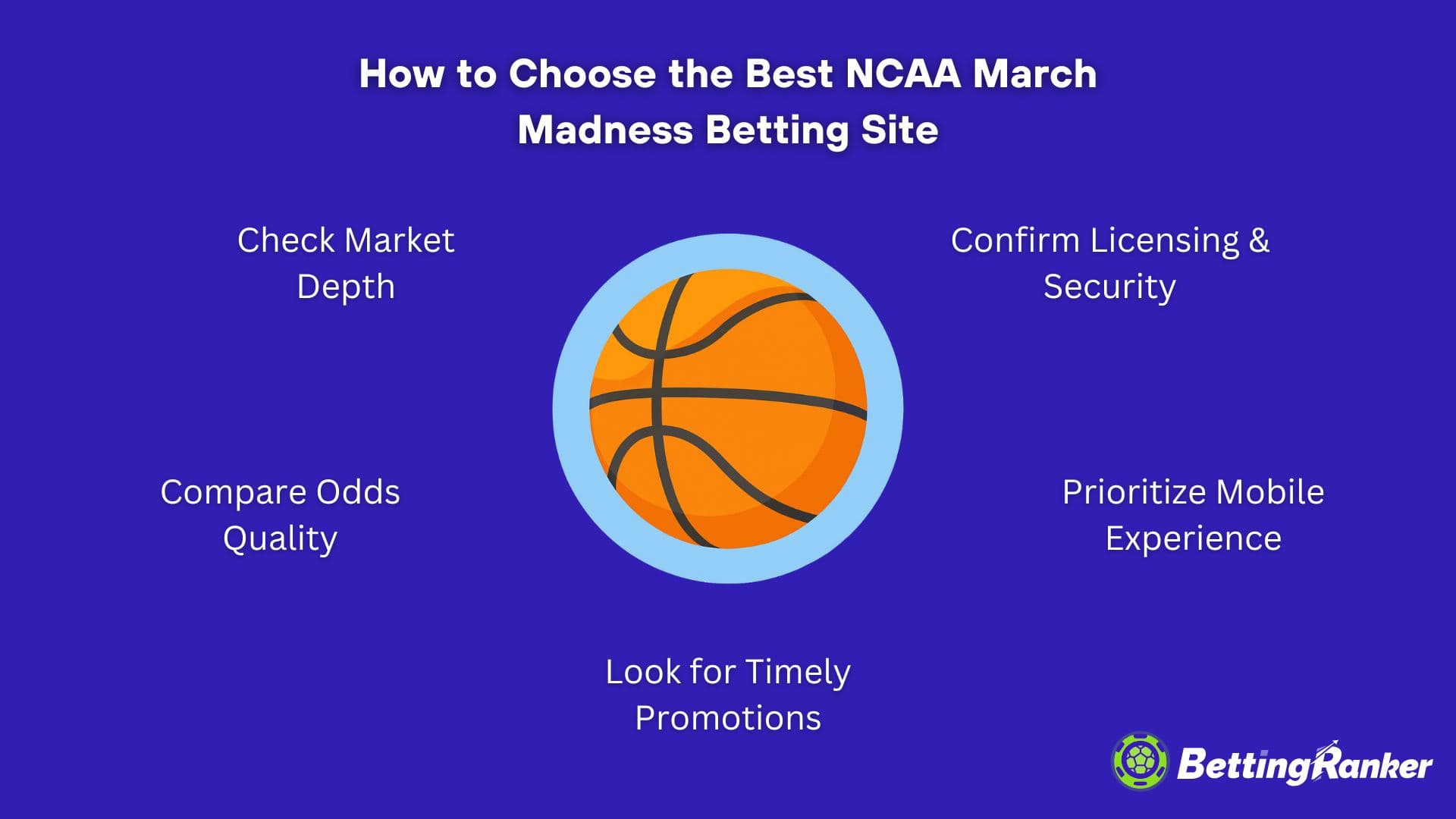 How to Choose the Best NCAA March Madness Betting Site

Check Market Depth

Confirm Licensing & Security

Compare Odds Quality

Prioritize Mobile Experience

Look for Timely Promotions

BettingRanker